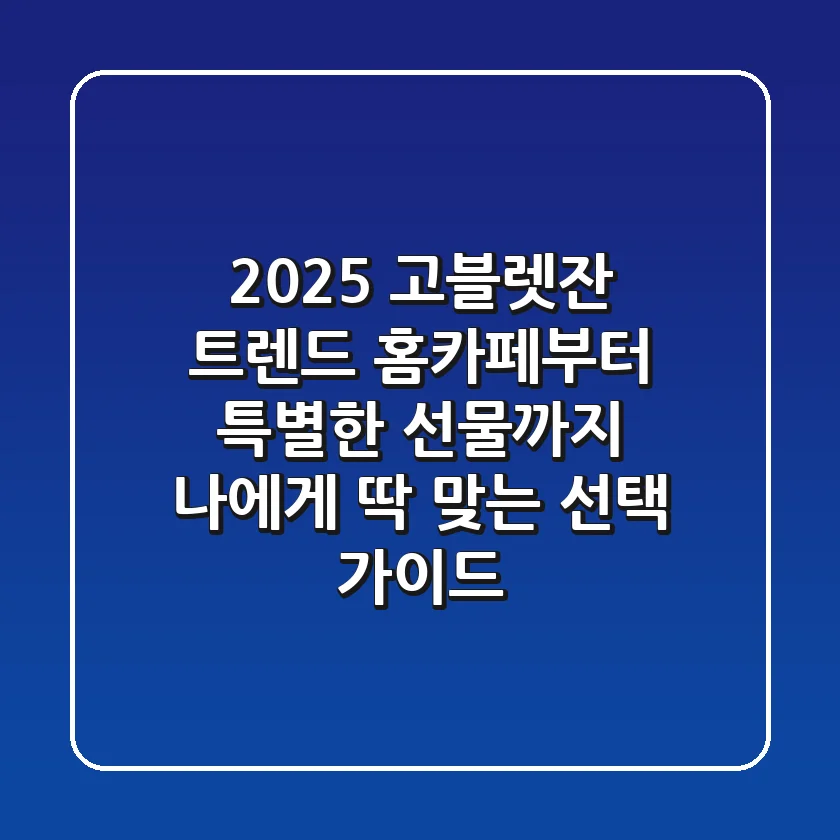 2025 고블렛잔 트렌드 홈카페부터 특별한 선물까지 나에게 딱 맞는 선택 가이드